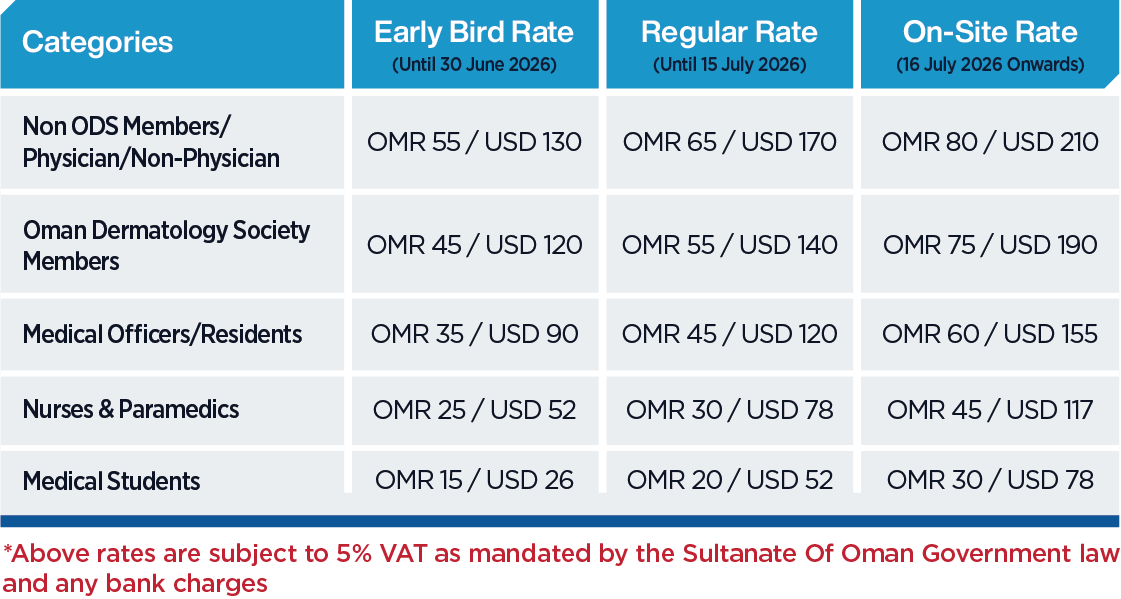 | Categories | Early Bird Rate (Until 30 June 2026) | Regular Rate (Until 15 July 2026) | On-Site Rate (16 July 2026 Onwards) |
|---|---|---|---|
| Non ODS Members/ Physician/Non-Physician | OMR 55 / USD 130 | OMR 65 / USD 170 | OMR 80 / USD 210 |
| Oman Dermatology Society Members | OMR 45 / USD 120 | OMR 55 / USD 140 | OMR 75 / USD 190 |
| Medical Officers/Residents | OMR 35 / USD 90 | OMR 45 / USD 120 | OMR 60 / USD 155 |
| Nurses & Paramedics | OMR 25 / USD 52 | OMR 30 / USD 78 | OMR 45 / USD 117 |
| Medical Students | OMR 15 / USD 26 | OMR 20 / USD 52 | OMR 30 / USD 78 |

*Above rates are subject to 5% VAT as mandated by the Sultanate Of Oman Government law and any bank charges